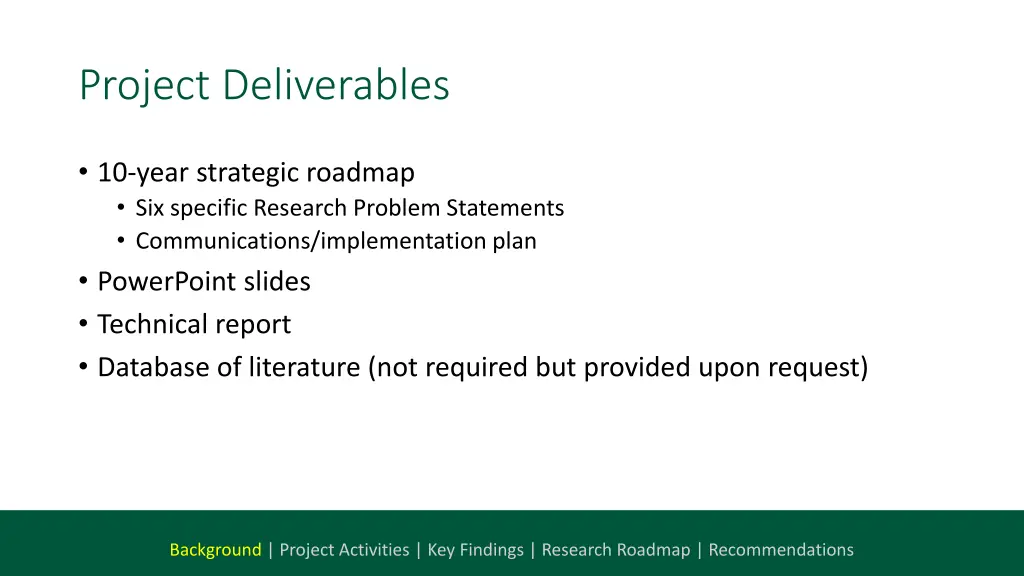 Project Deliverables

• 10-year strategic roadmap
  • Six specific Research Problem Statements
  • Communications/implementation plan
• PowerPoint slides
• Technical report
• Database of literature (not required but provided upon request)

Background | Project Activities | Key Findings | Research Roadmap | Recommendations